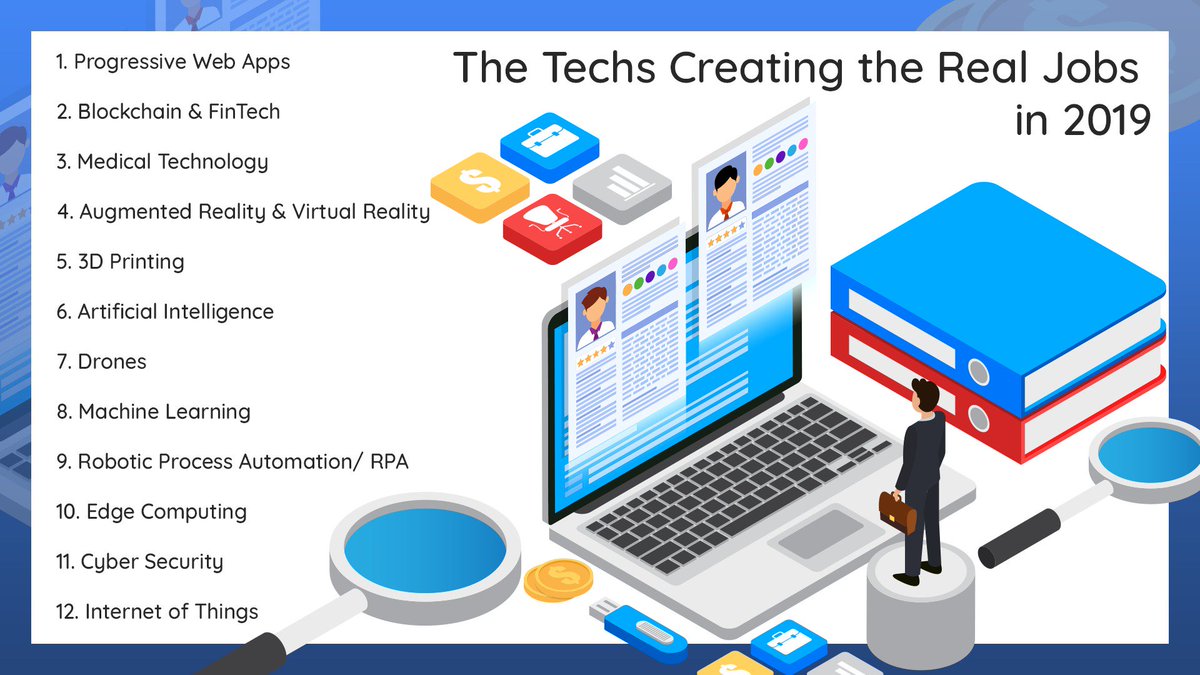 The Techs Creating the Real Jobs in 2019

1. Progressive Web Apps

2. Blockchain & FinTech

3. Medical Technology

4. Augmented Reality & Virtual Reality

5. 3D Printing

6. Artificial Intelligence

7. Drones

8. Machine Learning

9. Robotic Process Automation/ RPA

10. Edge Computing

11. Cyber Security

12. Internet of Things